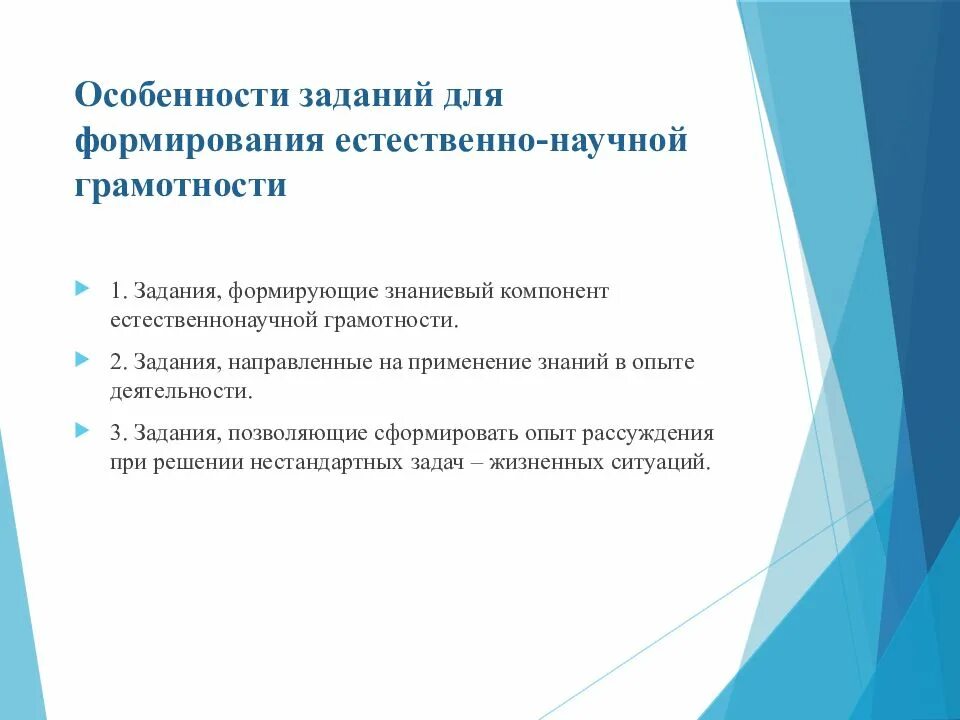 Особенности заданий для формирования естественно-научной грамотности

1. Задания, формирующие знаниевый компонент естественнонаучной грамотности.

2. Задания, направленные на применение знаний в опыте деятельности.

3. Задания, позволяющие сформировать опыт рассуждения при решении нестандартных задач – жизненных ситуаций.